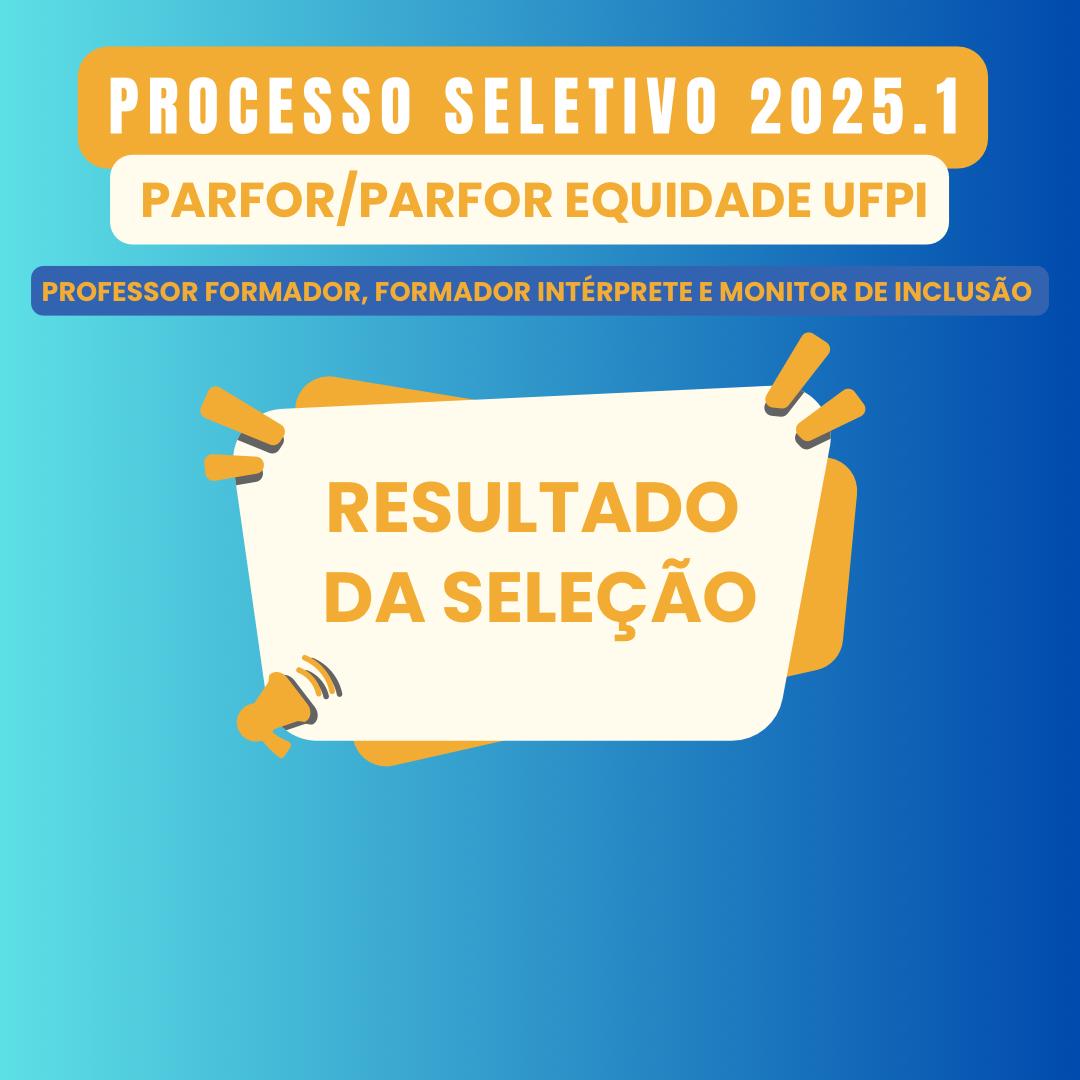 PROCESSO SELETIVO 2025.1

PARFOR/PARFOR EQUIDADE UFPI

PROFESSOR FORMADOR, FORMADOR INTÉRPRETE E MONITOR DE INCLUSÃO

RESULTADO DA SELEÇÃO